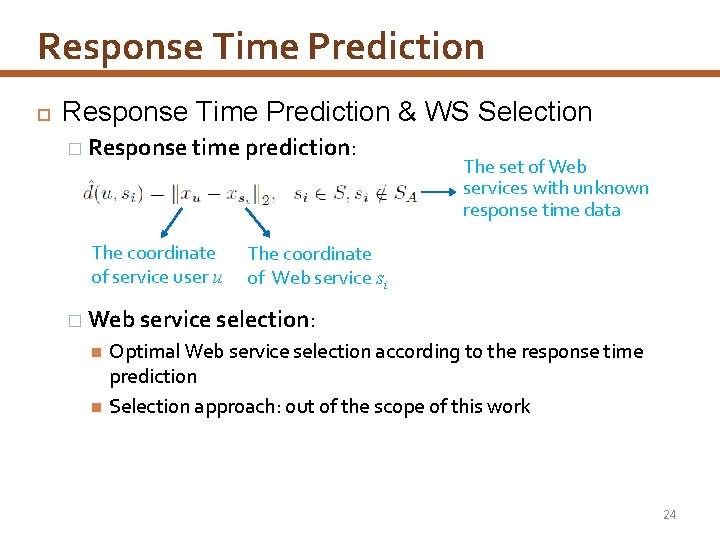 Response Time Prediction

Response Time Prediction & WS Selection

Response time prediction:

$\hat{d}(u, s_i) = \|x_u - x_{s_i}\|_2, \quad s_i \in S, s_i \notin S_A$

The set of Web services with unknown response time data

The coordinate of service user $u$

The coordinate of Web service $s_i$

Web service selection:

Optimal Web service selection according to the response time prediction

Selection approach: out of the scope of this work

24